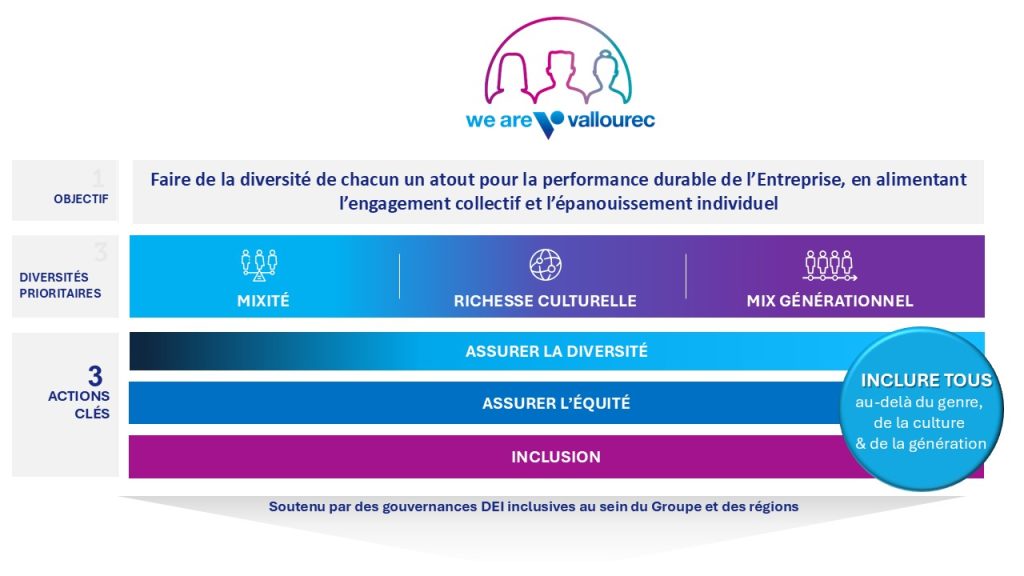 we are vallourec

1
OBJECTIF

Faire de la diversité de chacun un atout pour la performance durable de l'Entreprise, en alimentant l'engagement collectif et l'épanouissement individuel

3
DIVERSITÉS PRIORITAIRES

MIXITÉ

RICHESSE CULTURELLE

MIX GÉNÉRATIONNEL

3
ACTIONS CLÉS

ASSURER LA DIVERSITÉ

ASSURER L'ÉQUITÉ

INCLUSION

INCLURE TOUS
au-delà du genre, de la culture & de la génération

Soutenu par des gouvernances DEI inclusives au sein du Groupe et des régions